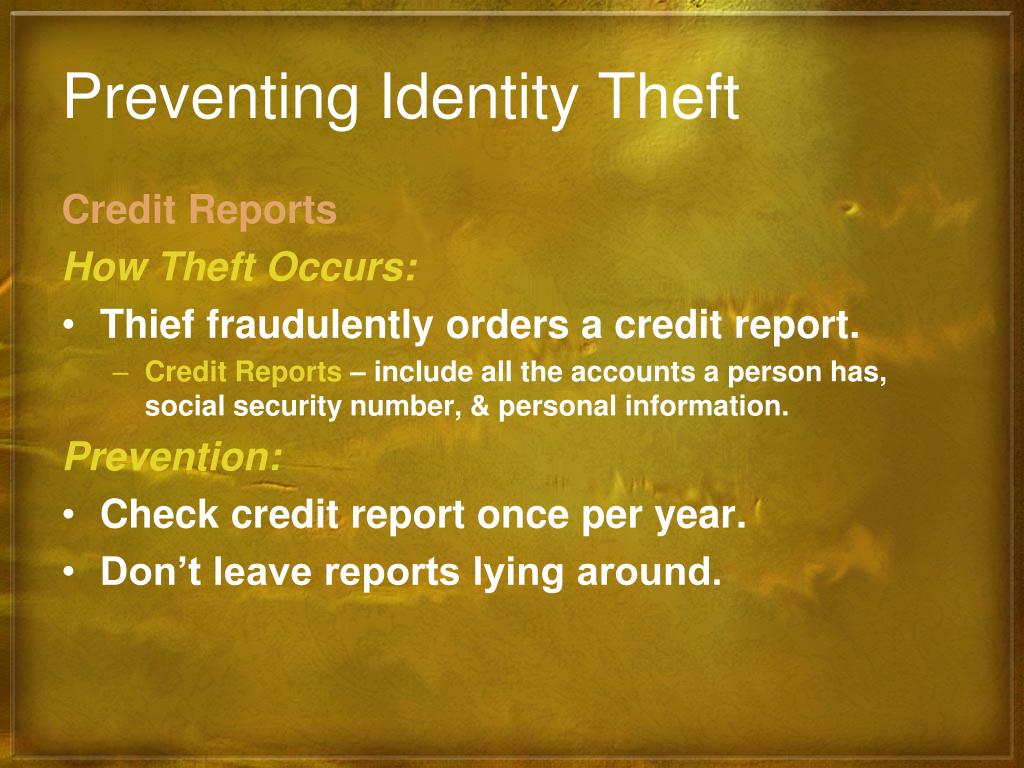 Preventing Identity Theft

Credit Reports

How Theft Occurs:

• Thief fraudulently orders a credit report.
 – Credit Reports – include all the accounts a person has, social security number, & personal information.

Prevention:

• Check credit report once per year.
• Don’t leave reports lying around.